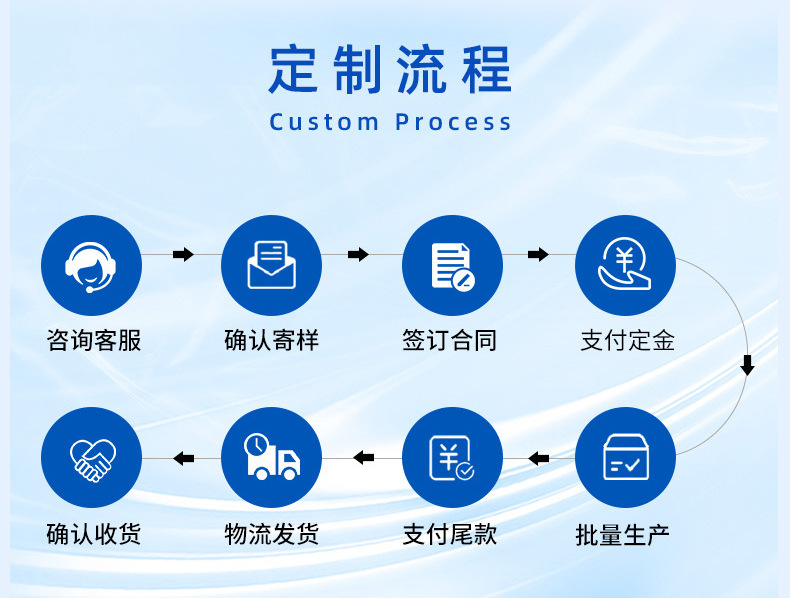 定制流程
Custom Process

咨询客服
确认寄样
签订合同
支付定金

批量生产
支付尾款
物流发货
确认收货